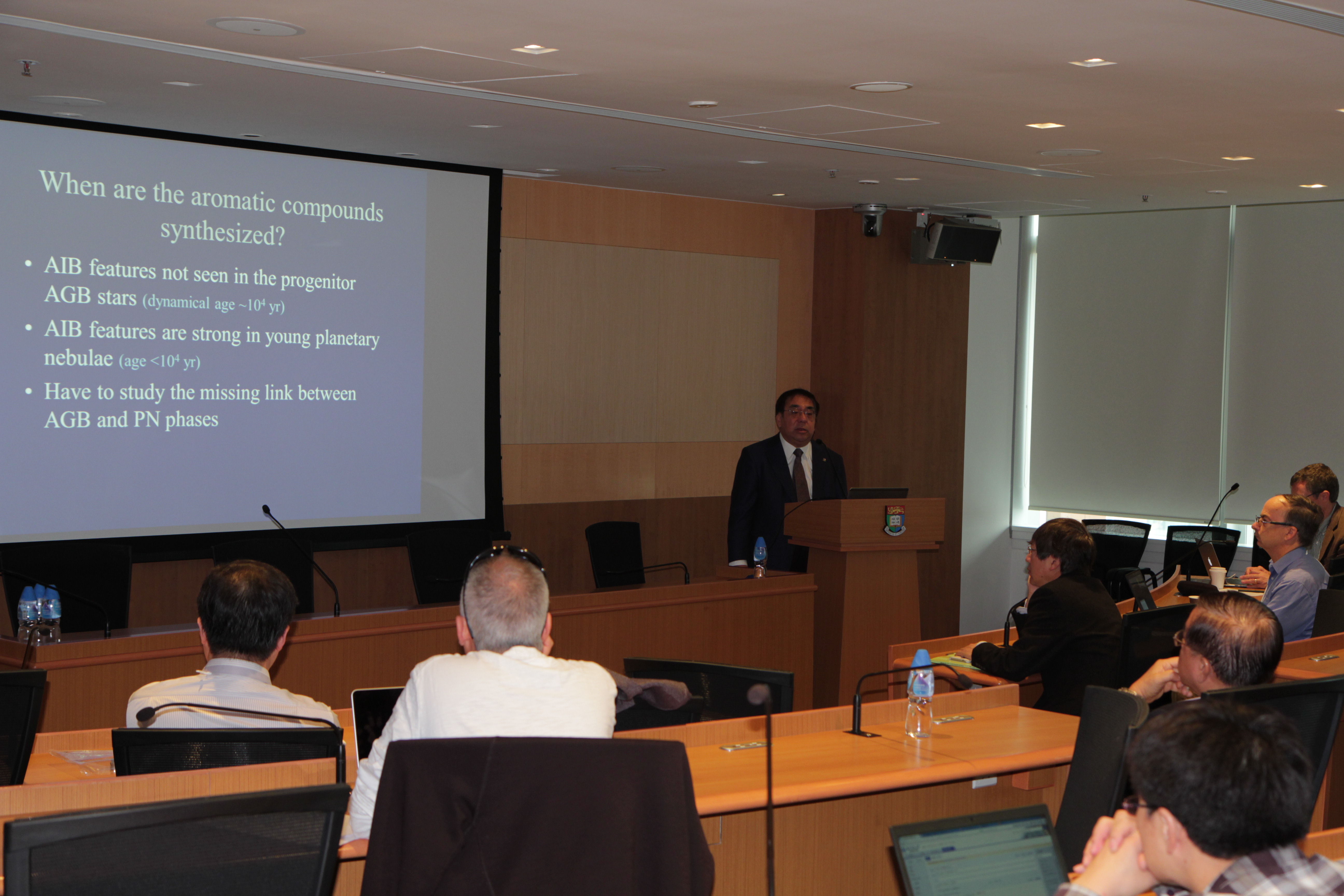 When are the aromatic compounds synthesized?

• AIB features not seen in the progenitor AGB stars (dynamical age ~$10^4$ yr)

• AIB features are strong in young planetary nebulae (age <$10^4$ yr)

• Have to study the missing link between AGB and PN phases